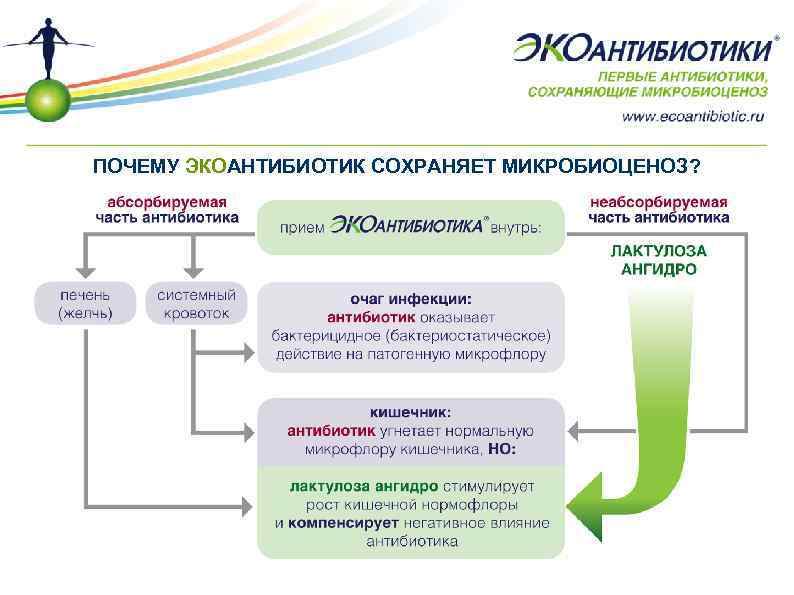 ЭКОАНТИБИОТИКИ®
ПЕРВЫЕ АНТИБИОТИКИ, СОХРАНЯЮЩИЕ МИКРОБИОЦЕНОЗ
www.ecoantibiotic.ru

ПОЧЕМУ ЭКОАНТИБИОТИК СОХРАНЯЕТ МИКРОБИОЦЕНОЗ?

абсорбируемая часть антибиотика

прием ЭКОАНТИБИОТИКА® внутрь:

неабсорбируемая часть антибиотика

ЛАКТУЛОЗА АНГИДРО

печень (желчь)

системный кровоток

очаг инфекции: антибиотик оказывает бактерицидное (бактериостатическое) действие на патогенную микрофлору

кишечник: антибиотик угнетает нормальную микрофлору кишечника, НО:

лактулоза ангидро стимулирует рост кишечной нормофлоры и компенсирует негативное влияние антибиотика